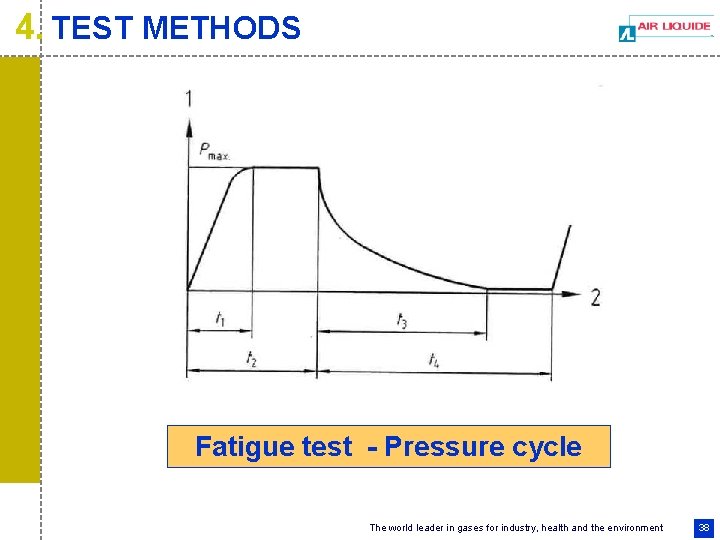 4. TEST METHODS

AIR LIQUIDE

1

$P_{max.}$

2

$t_1$

$t_3$

$t_2$

$t_4$

Fatigue test - Pressure cycle

The world leader in gases for industry, health and the environment

38